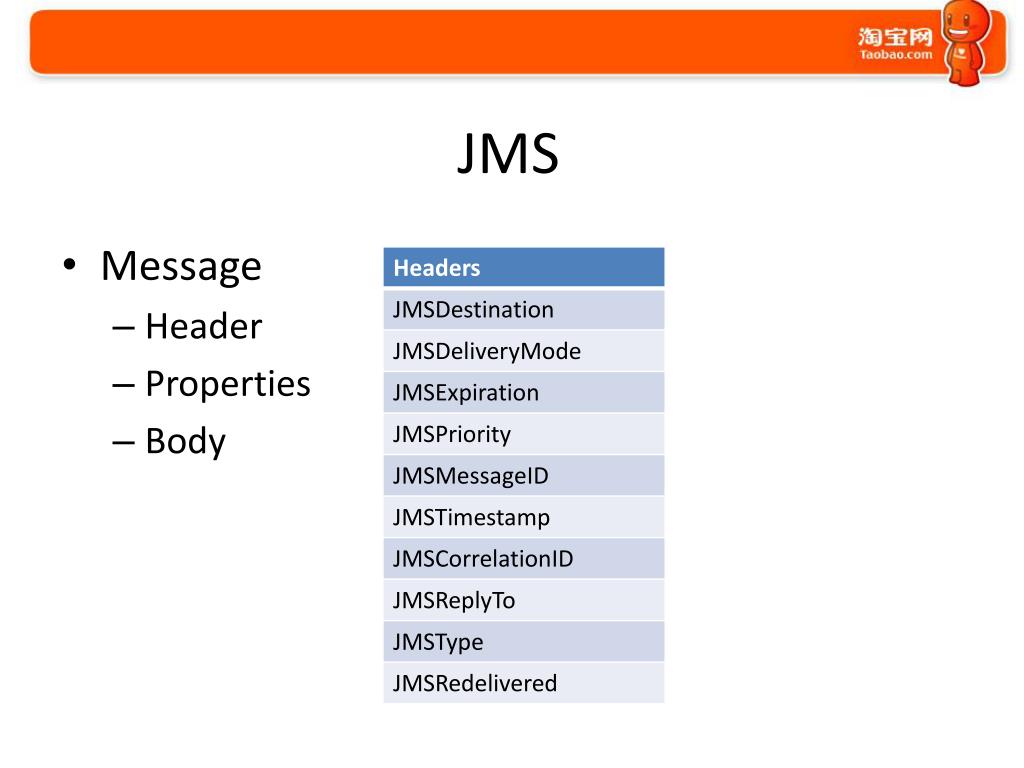 淘宝网
Taobao.com

JMS

• Message
– Header
– Properties
– Body

| Headers |
|---|
| JMSDestination |
| JMSDeliveryMode |
| JMSExpiration |
| JMSPriority |
| JMSMessageID |
| JMSTimestamp |
| JMSCorrelationID |
| JMSReplyTo |
| JMSType |
| JMSRedelivered |